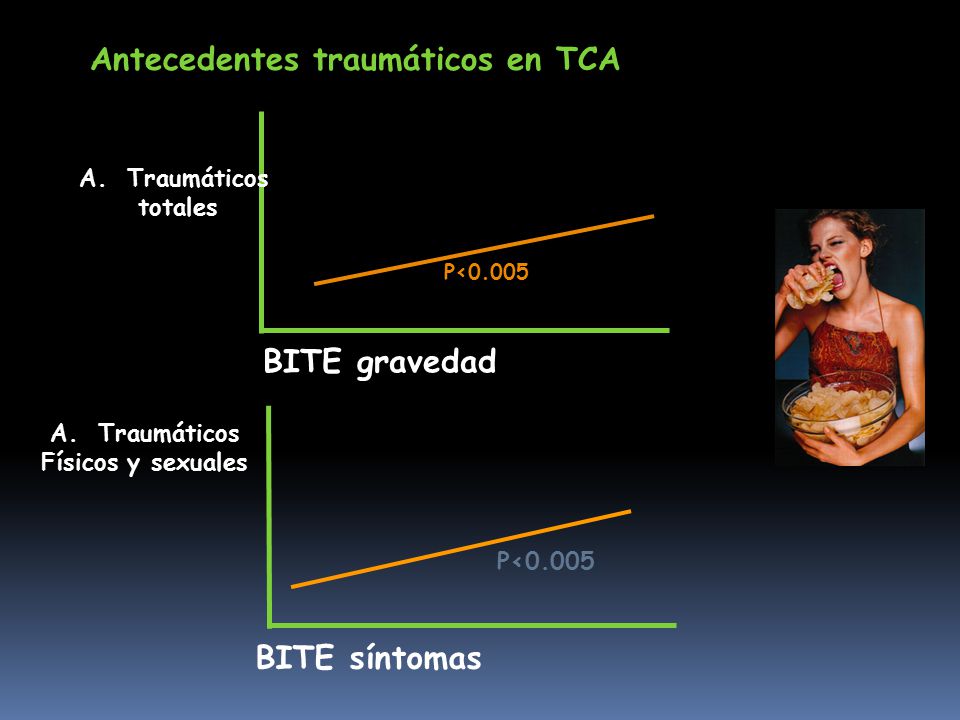 Antecedentes traumáticos en TCA

A. Traumáticos totales

P<0.005

BITE gravedad

A. Traumáticos Físicos y sexuales

P<0.005

BITE síntomas